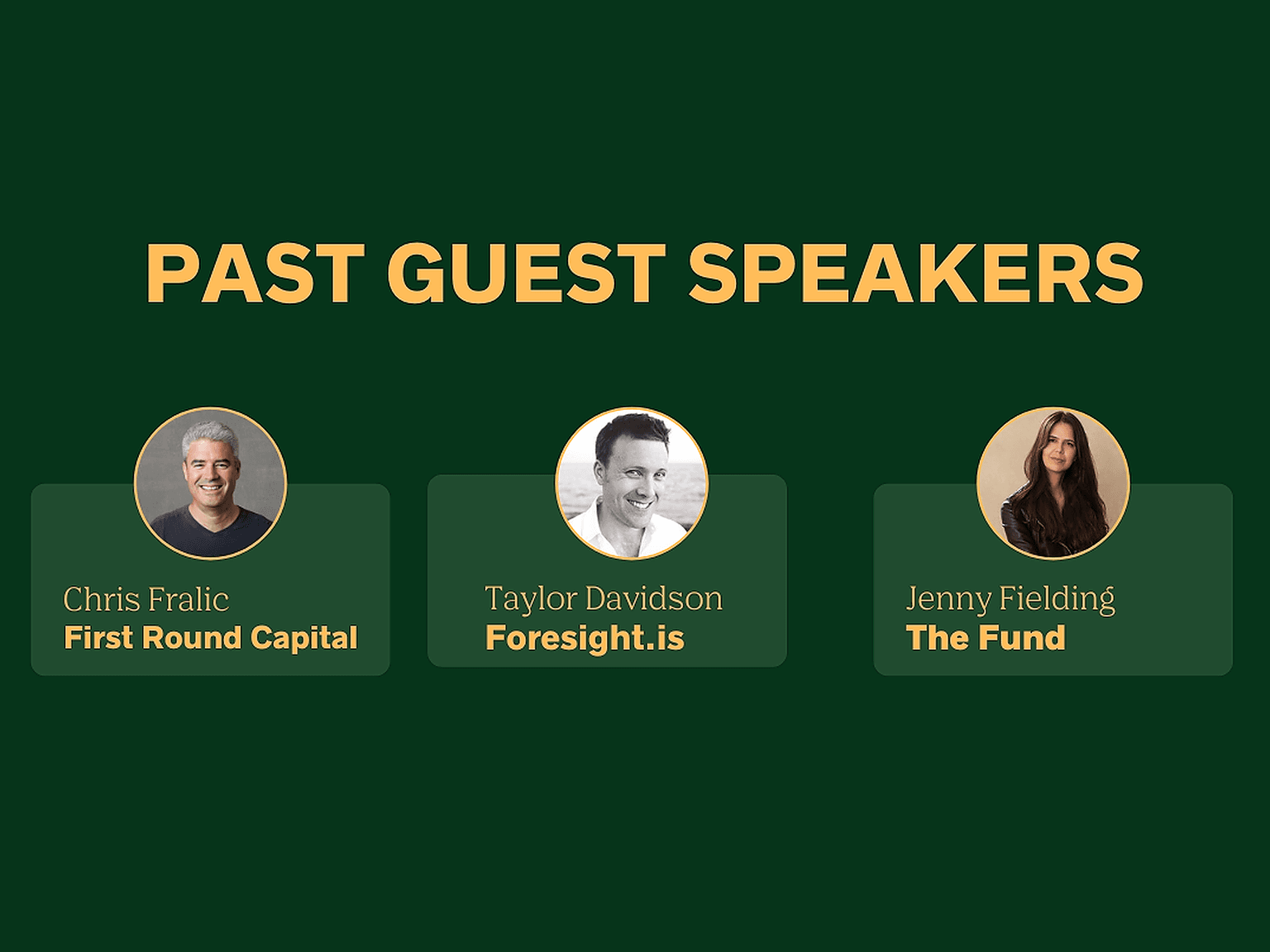 PAST GUEST SPEAKERS

Chris Fralic
First Round Capital

Taylor Davidson
Foresight.is

Jenny Fielding
The Fund